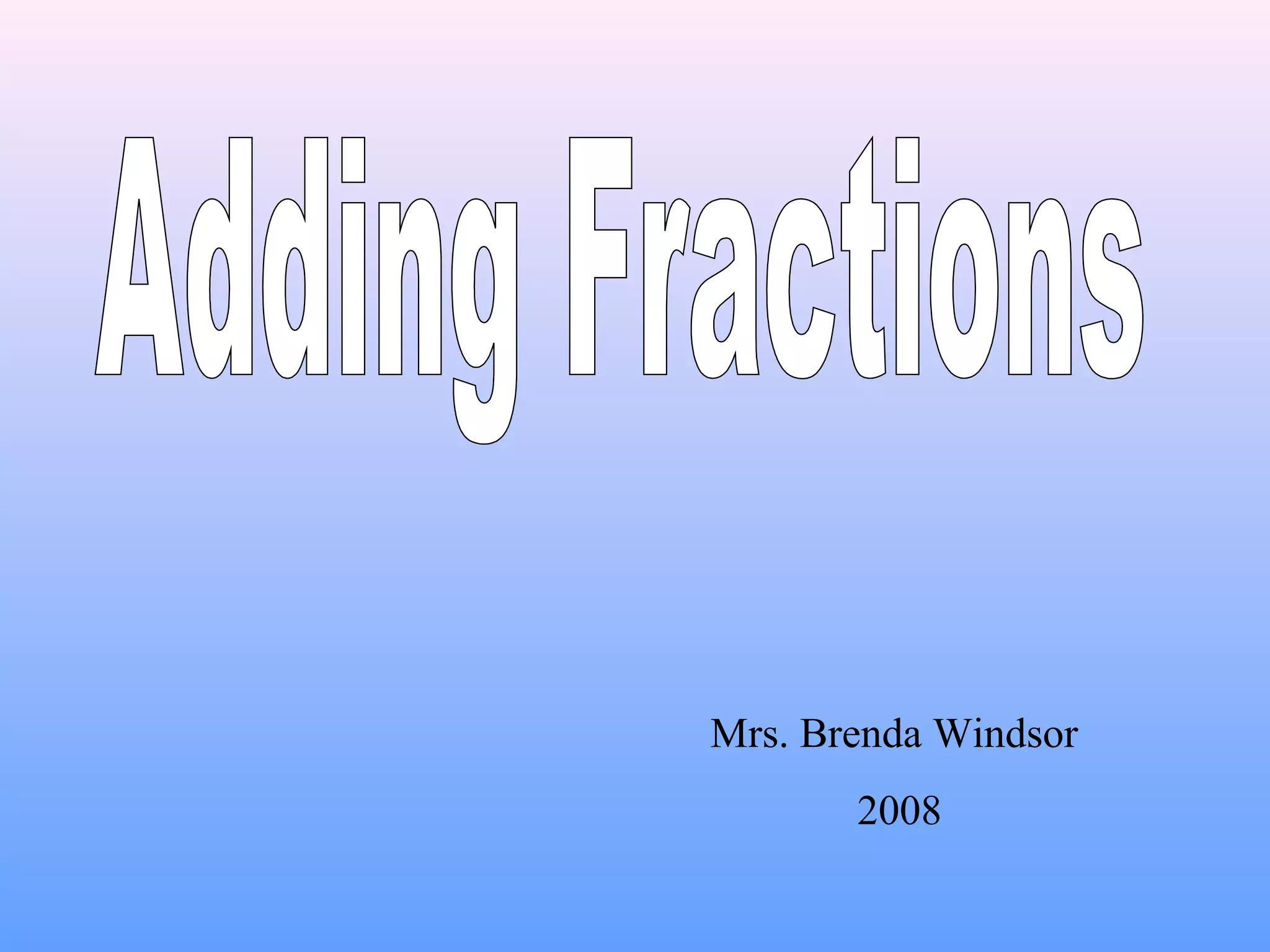 Adding Fractions

Mrs. Brenda Windsor

2008